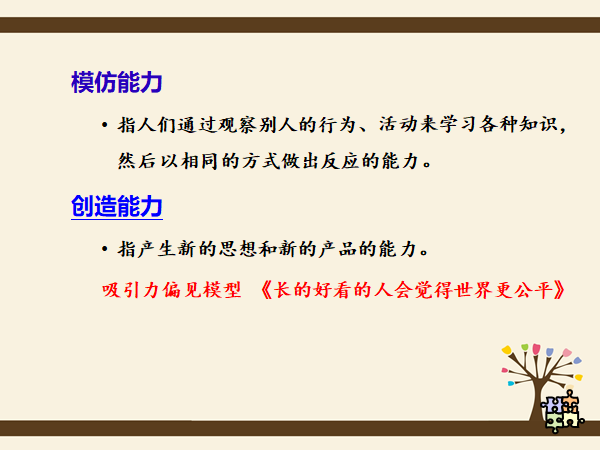 模仿能力

• 指人们通过观察别人的行为、活动来学习各种知识，然后以相同的方式做出反应的能力。

创造能力

• 指产生新的思想和新的产品的能力。

吸引力偏见模型 《长的好看的人会觉得世界更公平》